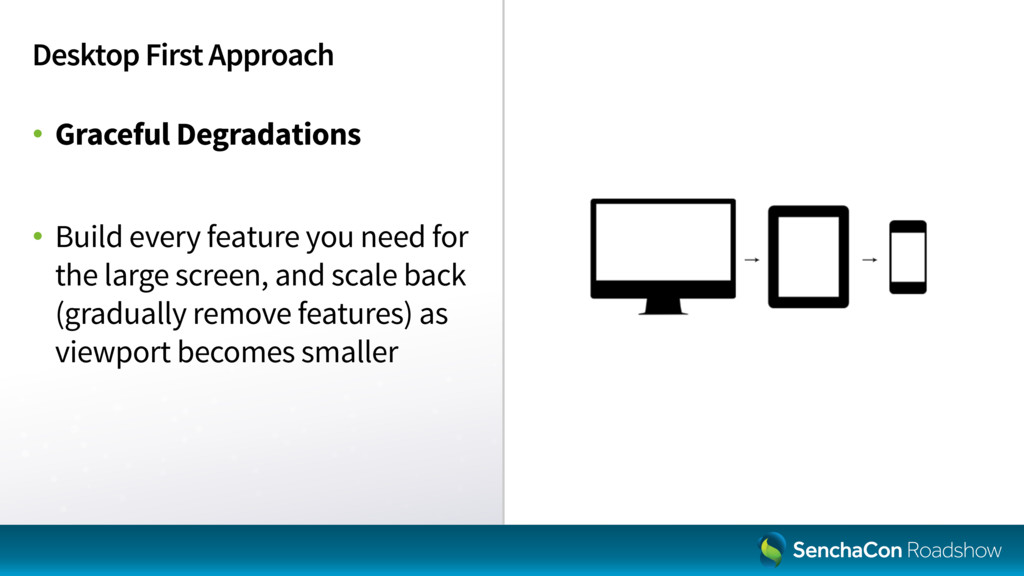 Desktop First Approach

• Graceful Degradations

• Build every feature you need for the large screen, and scale back (gradually remove features) as viewport becomes smaller

SenchaCon Roadshow